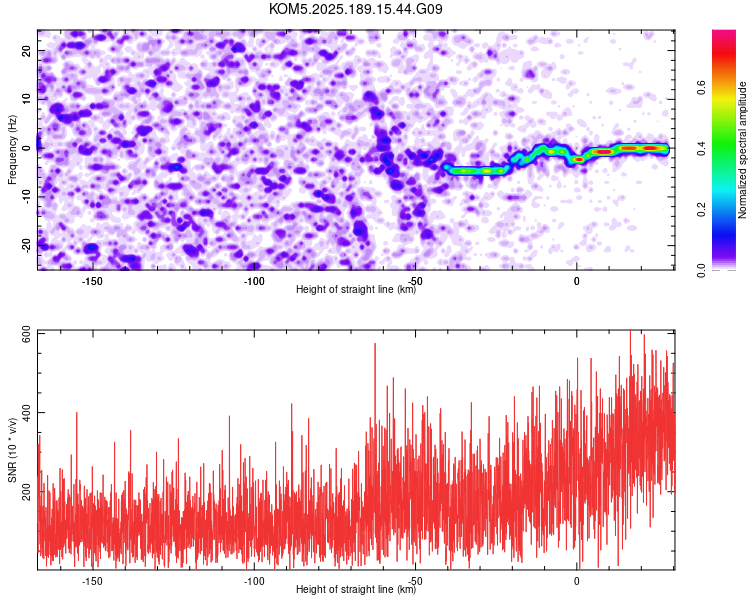 KOM5.2025.189.15.44.G09

Frequency (Hz)
20
10
0
-10
-20
-150
-100
-50
0
Height of straight line (km)

Normalized spectral amplitude
0.0
0.2
0.4
0.6

SNR (10 * v/v)
600
400
200
-150
-100
-50
0
Height of straight line (km)